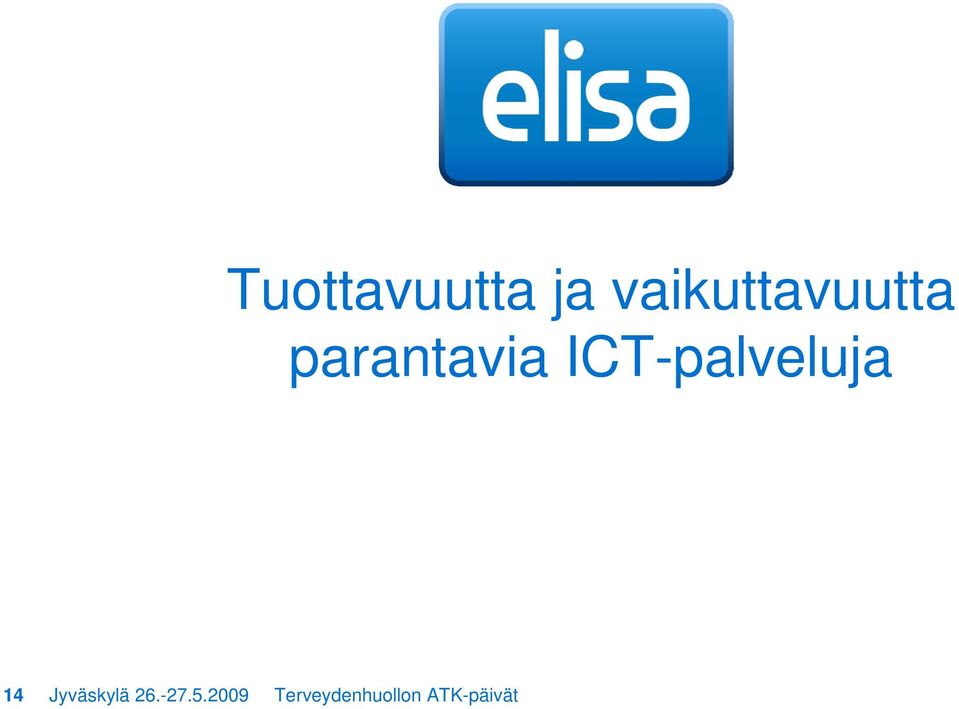 elisa

Tuottavuutta ja vaikuttavuutta parantavia ICT-palveluja

14 Jyväskylä 26.-27.5.2009 Terveydenhuollon ATK-päivät